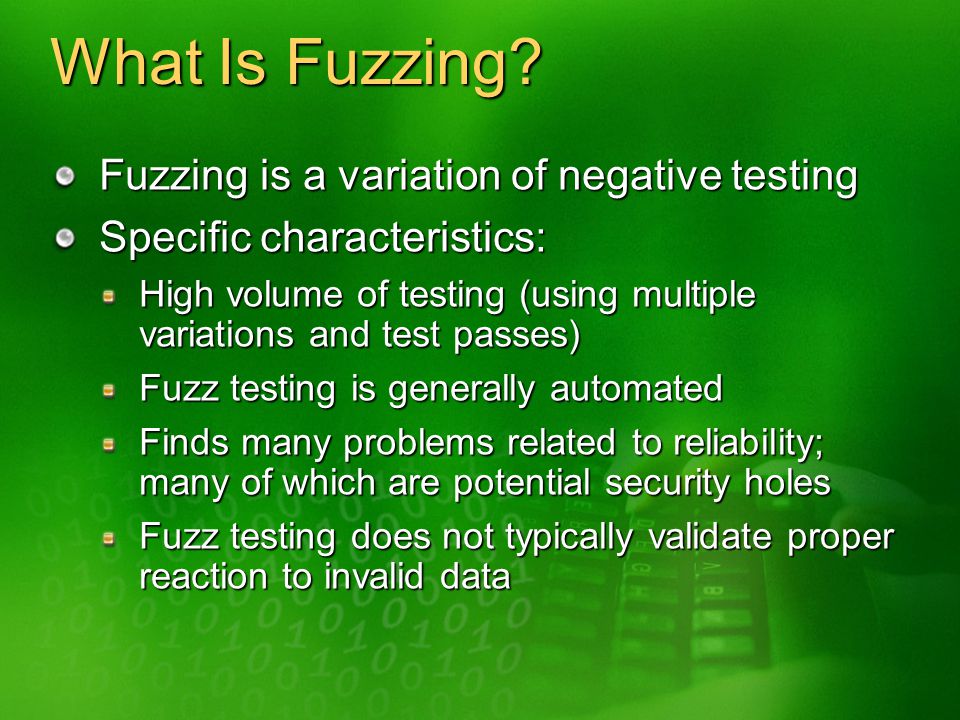 What Is Fuzzing?

Fuzzing is a variation of negative testing

Specific characteristics:

High volume of testing (using multiple variations and test passes)

Fuzz testing is generally automated

Finds many problems related to reliability; many of which are potential security holes

Fuzz testing does not typically validate proper reaction to invalid data